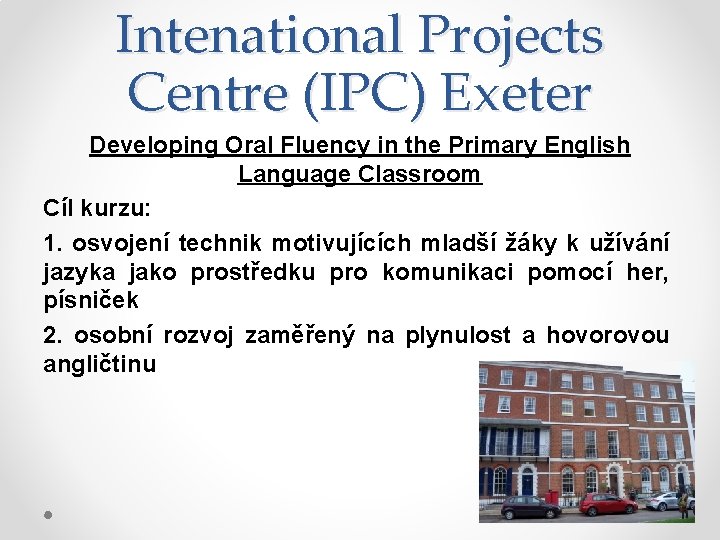 Intenational Projects Centre (IPC) Exeter

Developing Oral Fluency in the Primary English Language Classroom

Cíl kurzu:

1. osvojení technik motivujících mladší žáky k užívání jazyka jako prostředku pro komunikaci pomocí her, písniček

2. osobní rozvoj zaměřený na plynulost a hovorovou angličtinu